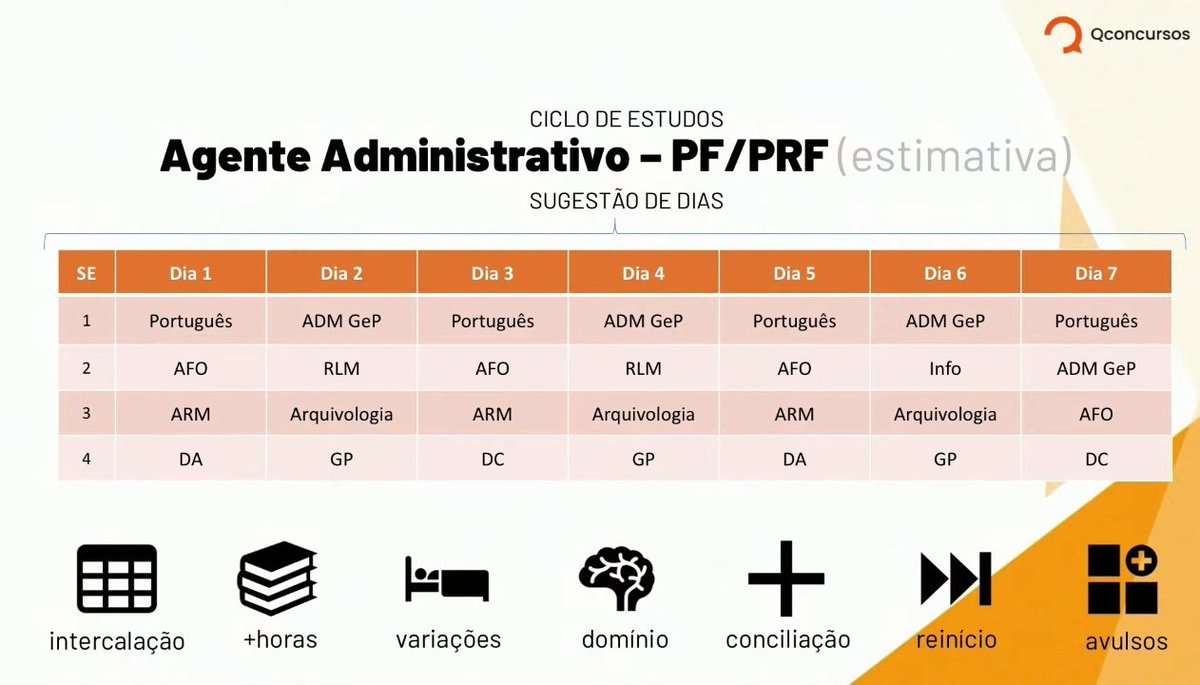 Qconcursos

CICLO DE ESTUDOS
Agente Administrativo – PF/PRF (estimativa)
SUGESTÃO DE DIAS

| SE | Dia 1 | Dia 2 | Dia 3 | Dia 4 | Dia 5 | Dia 6 | Dia 7 |
|---|---|---|---|---|---|---|---|
| 1 | Português | ADM GeP | Português | ADM GeP | Português | ADM GeP | Português |
| 2 | AFO | RLM | AFO | RLM | AFO | Info | ADM GeP |
| 3 | ARM | Arquivologia | ARM | Arquivologia | ARM | Arquivologia | AFO |
| 4 | DA | GP | DC | GP | DA | GP | DC |

intercalação
+horas
variações
domínio
conciliação
reinício
avulsos